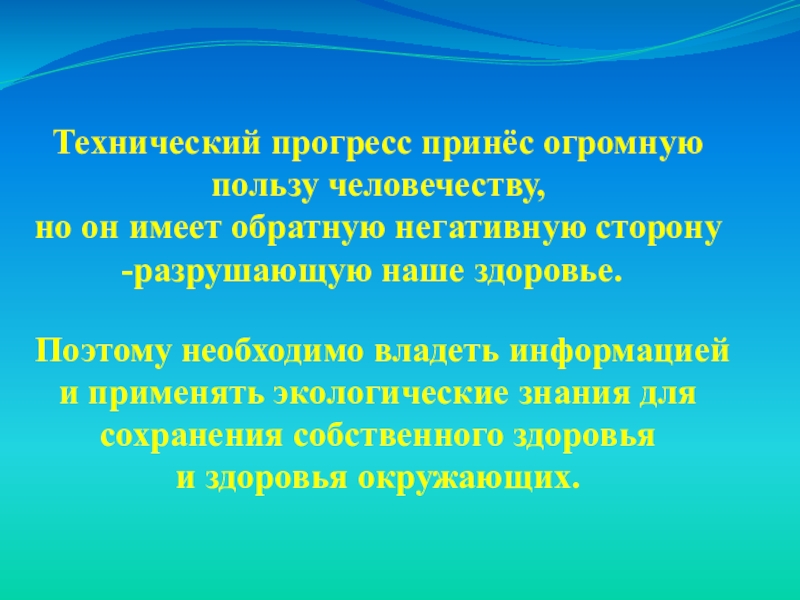 Технический прогресс принёс огромную пользу человечеству, но он имеет обратную негативную сторону -разрушающую наше здоровье.

Поэтому необходимо владеть информацией и применять экологические знания для сохранения собственного здоровья и здоровья окружающих.